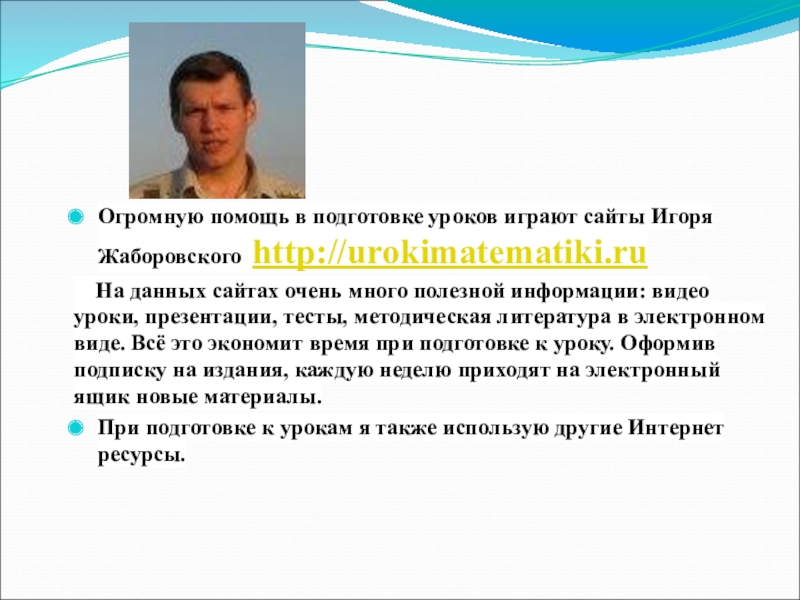 Огромную помощь в подготовке уроков играют сайты Игоря Жаборовского http://urokimatematiki.ru

На данных сайтах очень много полезной информации: видео уроки, презентации, тесты, методическая литература в электронном виде. Всё это экономит время при подготовке к уроку. Оформив подписку на издания, каждую неделю приходят на электронный ящик новые материалы.

При подготовке к урокам я также использую другие Интернет ресурсы.